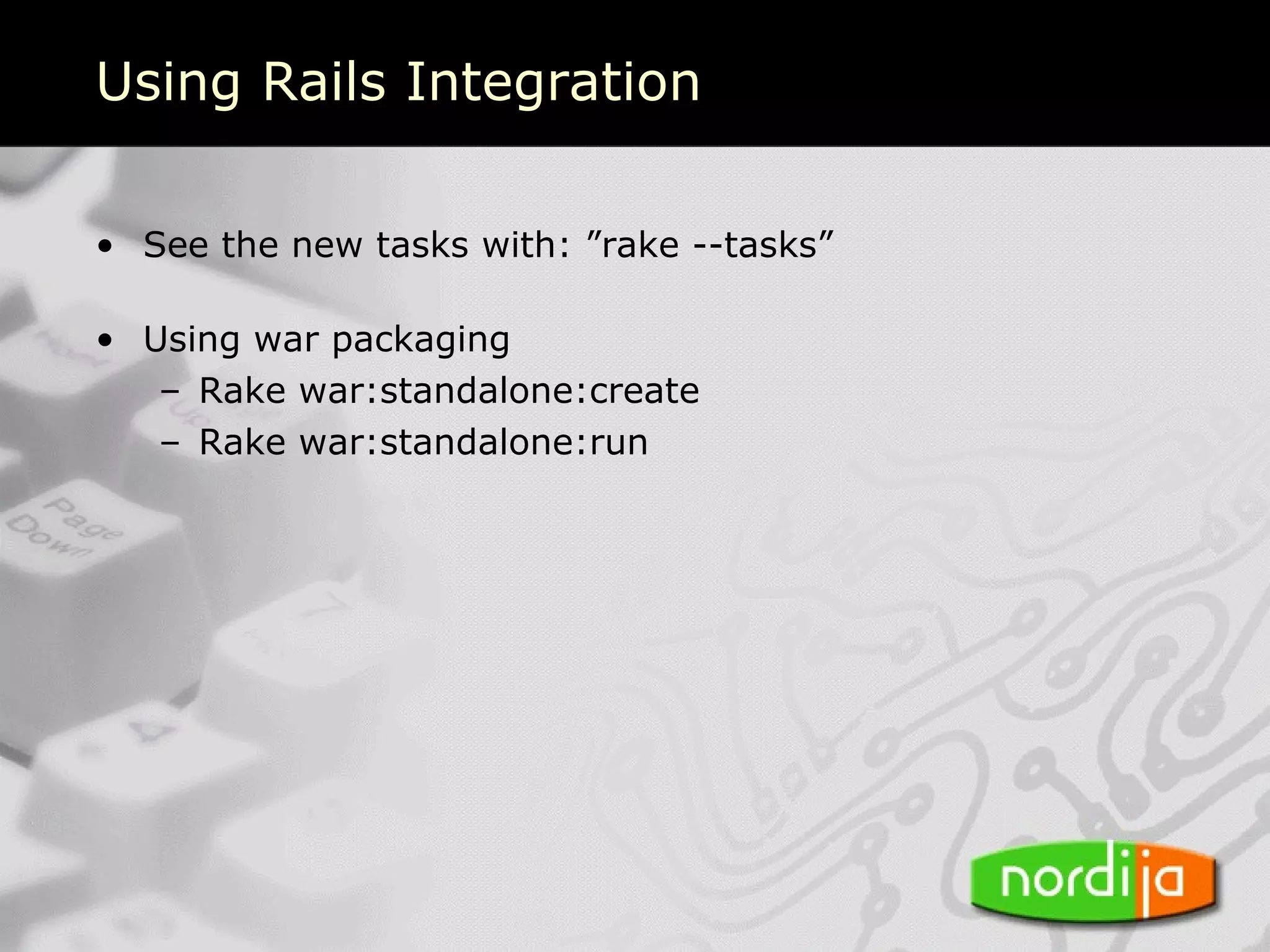 Using Rails Integration

• See the new tasks with: ”rake --tasks”

• Using war packaging
– Rake war:standalone:create
– Rake war:standalone:run

Page Down

nordija